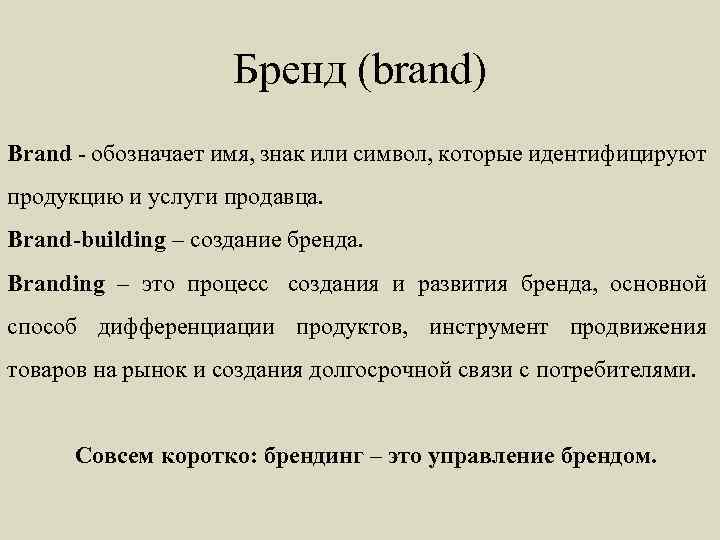 Бренд (brand)

Brand - обозначает имя, знак или символ, которые идентифицируют продукцию и услуги продавца.

Brand-building – создание бренда.

Branding – это процесс создания и развития бренда, основной способ дифференциации продуктов, инструмент продвижения товаров на рынок и создания долгосрочной связи с потребителями.

Совсем коротко: брендинг – это управление брендом.